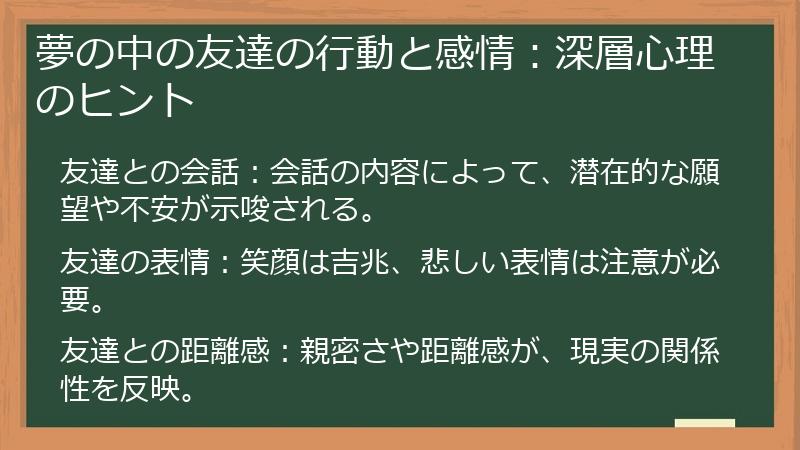 夢の中の友達の行動と感情：深層心理のヒント

友達との会話：会話の内容によって、潜在的な願望や不安が示唆される。

友達の表情：笑顔は吉兆、悲しい表情は注意が必要。

友達との距離感：親密さや距離感が、現実の関係性を反映。